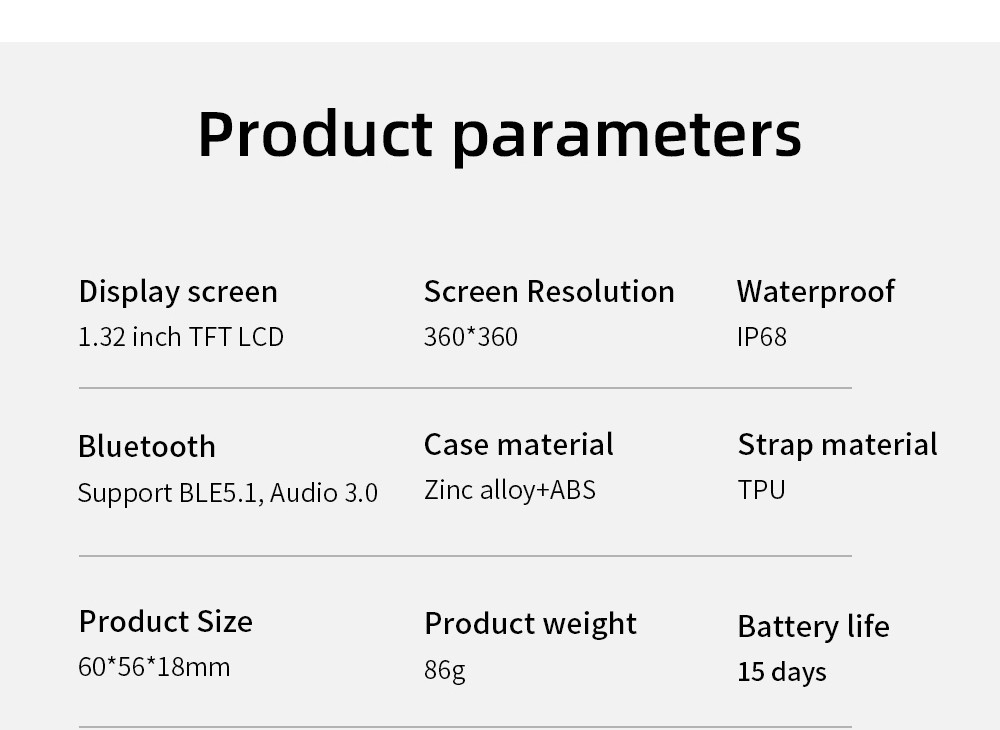 Product parameters

Display screen
1.32 inch TFT LCD

Screen Resolution
360*360

Waterproof
IP68

Bluetooth
Support BLE5.1, Audio 3.0

Case material
Zinc alloy+ABS

Strap material
TPU

Product Size
60*56*18mm

Product weight
86g

Battery life
15 days